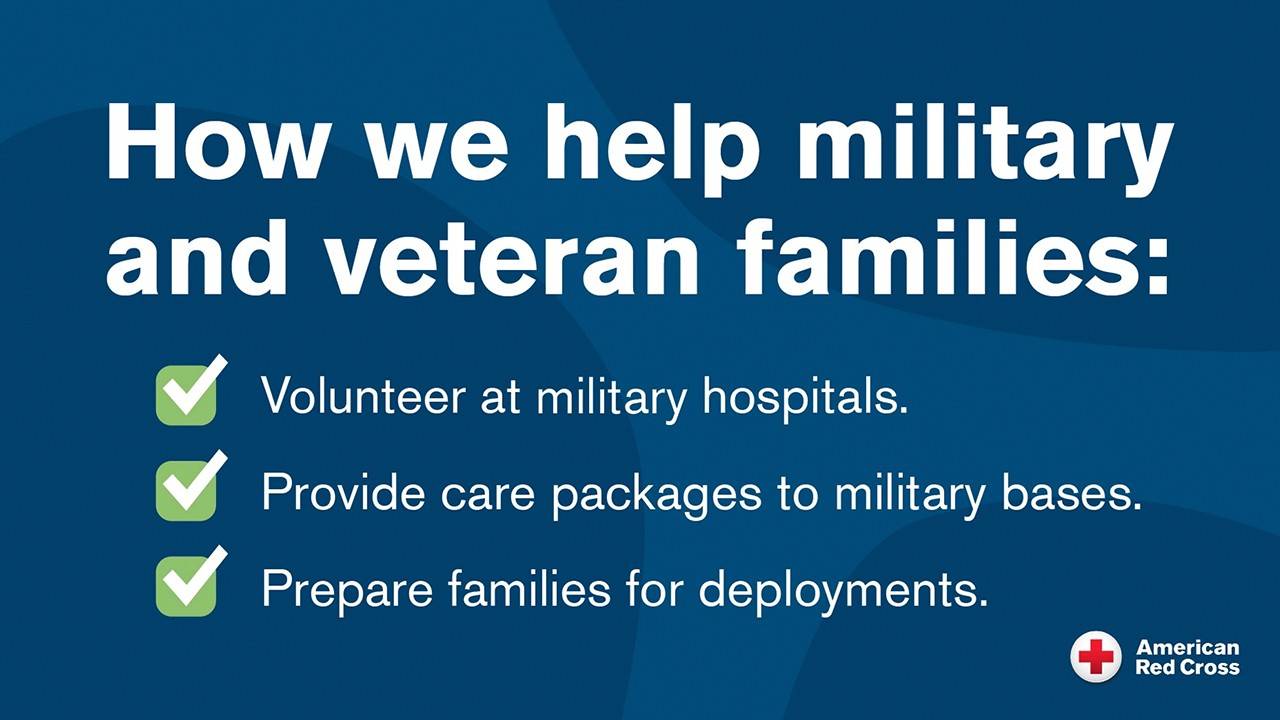 How we help military and veteran families:

Volunteer at military hospitals.

Provide care packages to military bases.

Prepare families for deployments.

American Red Cross